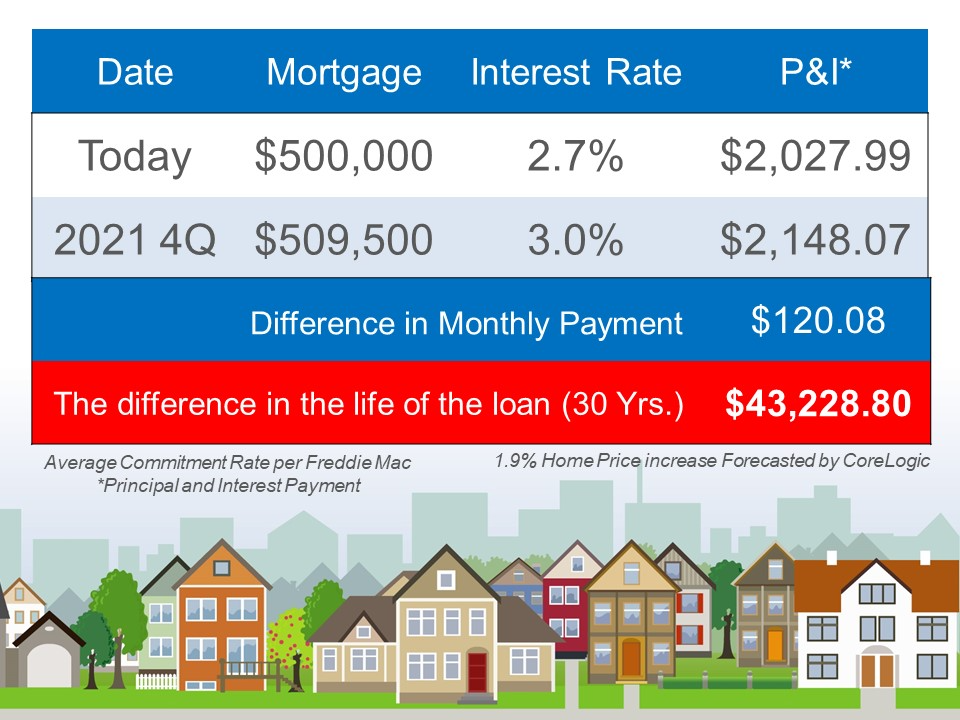 | Date | Mortgage | Interest Rate | P&I* |
|---|---|---|---|
| Today | \$500,000 | 2.7% | \$2,027.99 |
| 2021 4Q | \$509,500 | 3.0% | \$2,148.07 |
| | Difference in Monthly Payment | | \$120.08 |
| The difference in the life of the loan (30 Yrs.) | | | \$43,228.80 |

Average Commitment Rate per Freddie Mac
*Principal and Interest Payment

1.9% Home Price increase Forecasted by CoreLogic